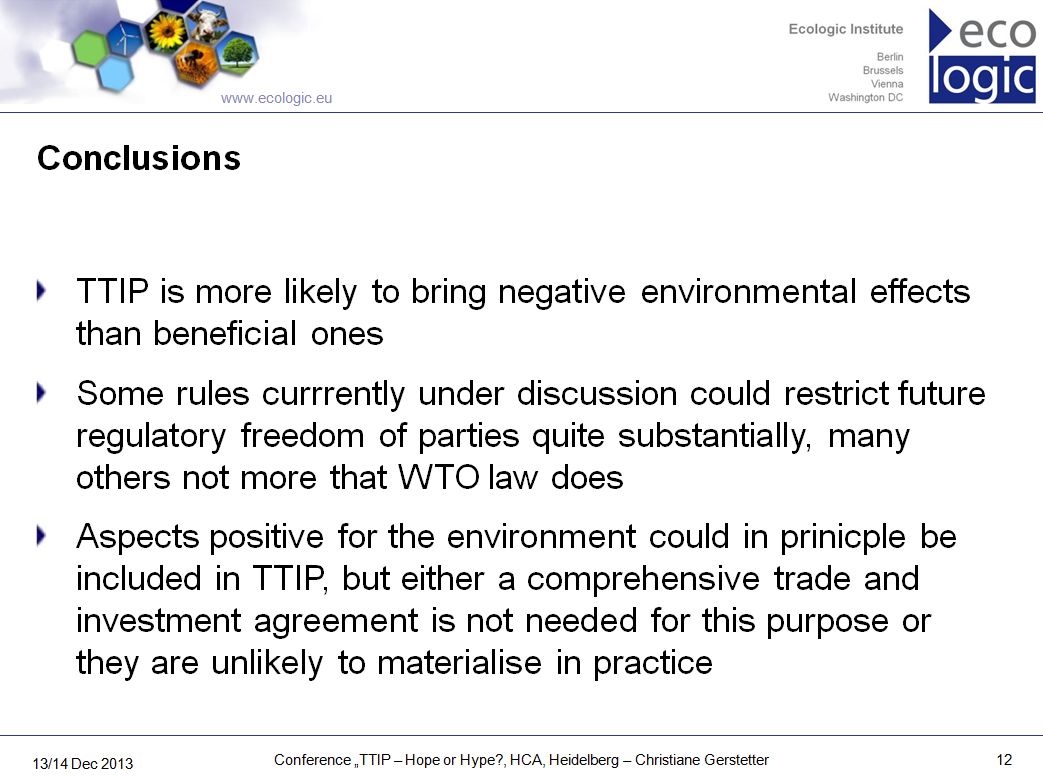 www.ecologic.eu

Ecologic Institute
Berlin
Brussels
Vienna
Washington DC

eco
logic

Conclusions

TTIP is more likely to bring negative environmental effects than beneficial ones

Some rules currrently under discussion could restrict future regulatory freedom of parties quite substantially, many others not more that WTO law does

Aspects positive for the environment could in prinicple be included in TTIP, but either a comprehensive trade and investment agreement is not needed for this purpose or they are unlikely to materialise in practice

13/14 Dec 2013 Conference „TTIP – Hope or Hype?, HCA, Heidelberg – Christiane Gerstetter 12